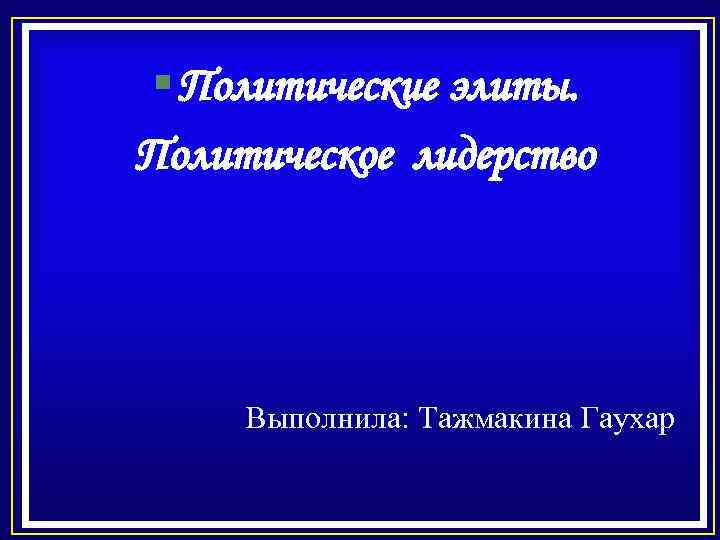 Политические элиты. Политическое лидерство

Выполнила: Тажмакина Гаухар